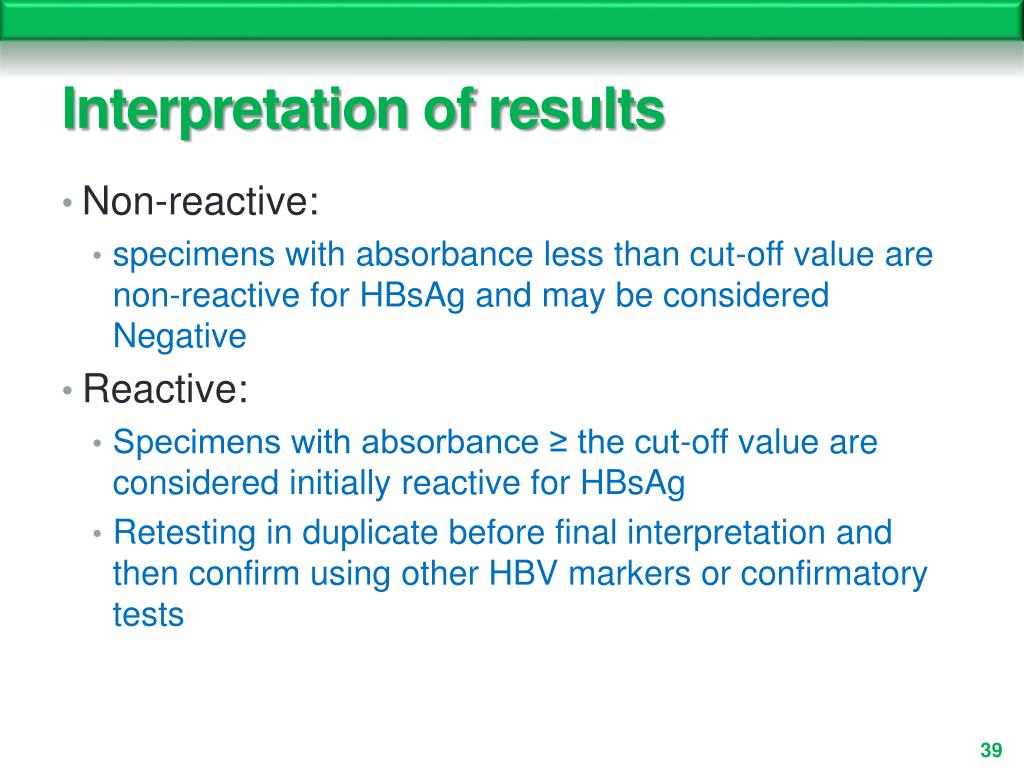 Interpretation of results

• Non-reactive:
  • specimens with absorbance less than cut-off value are non-reactive for HBsAg and may be considered Negative
• Reactive:
  • Specimens with absorbance ≥ the cut-off value are considered initially reactive for HBsAg
  • Retesting in duplicate before final interpretation and then confirm using other HBV markers or confirmatory tests

39